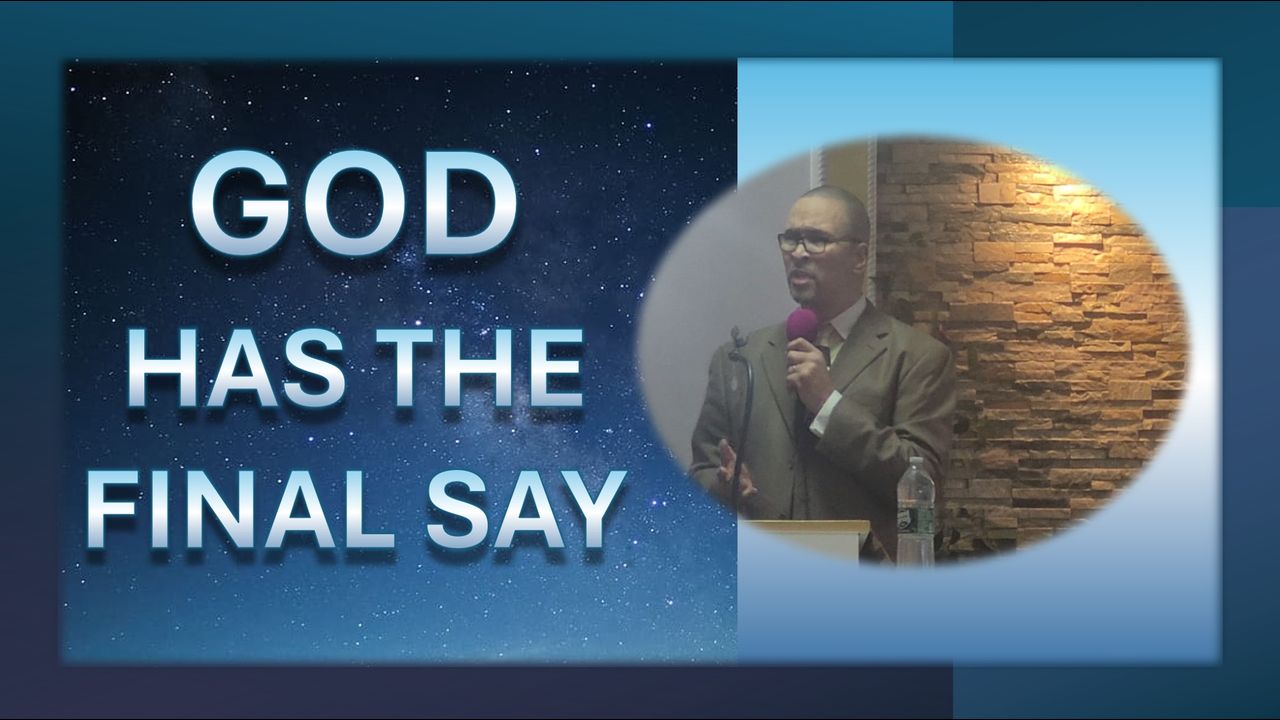 GOD
HAS THE
FINAL SAY